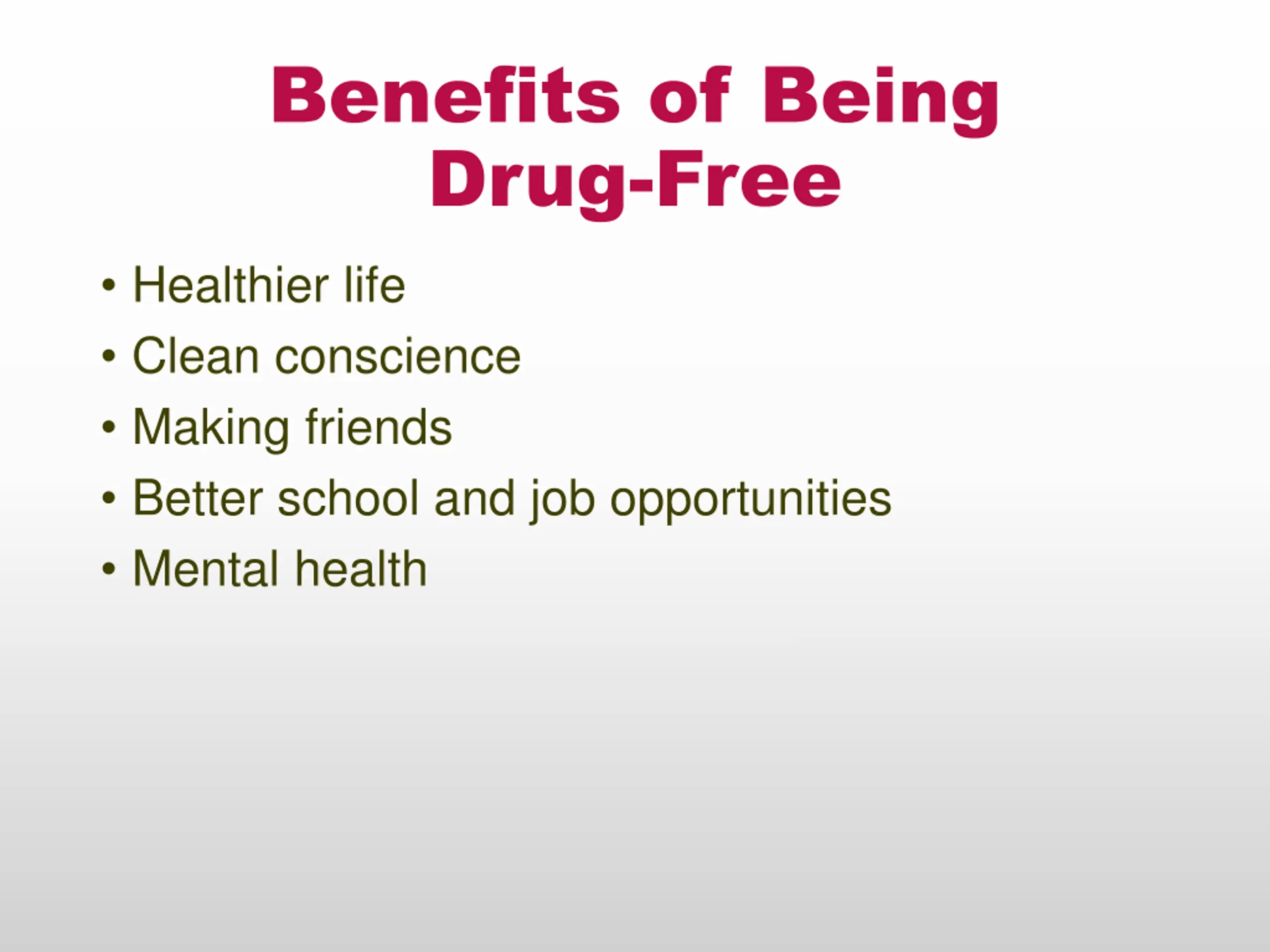 Benefits of Being Drug-Free

• Healthier life
• Clean conscience
• Making friends
• Better school and job opportunities
• Mental health